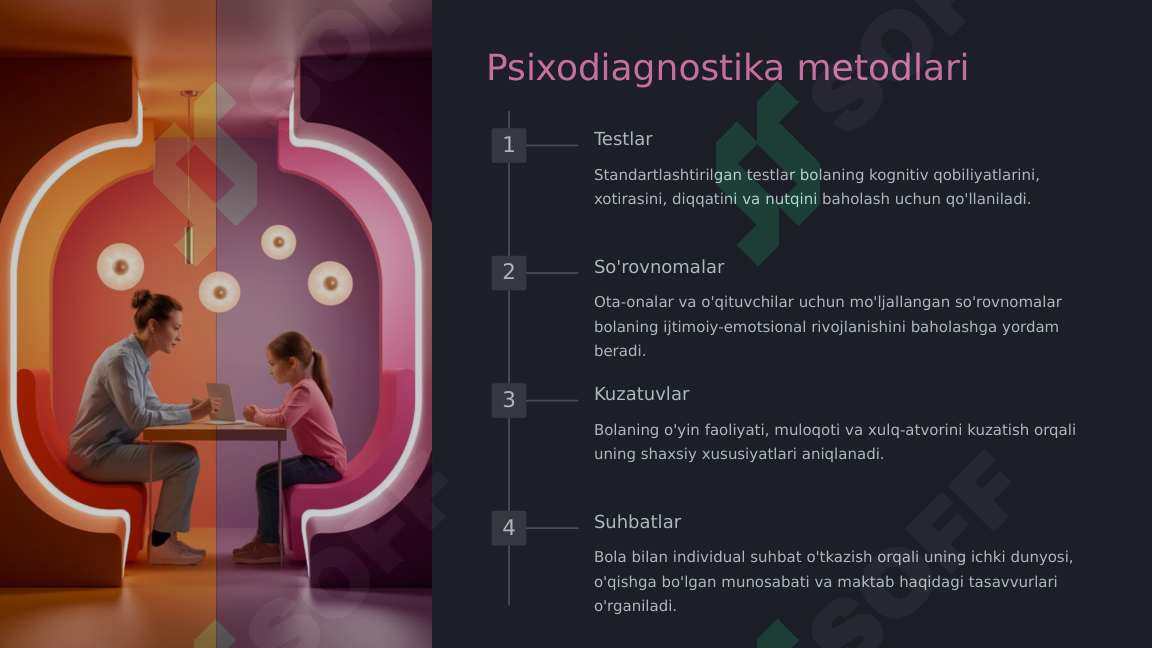 Psixodiagnostika metodlari

1

Testlar

Standartlashtirilgan testlar bolaning kognitiv qobiliyatlarini, xotirasini, diqqatini va nutqini baholash uchun qo'llaniladi.

2

So'rovnomalar

Ota-onalar va o'qituvchilar uchun mo'ljallangan so'rovnomalar bolaning ijtimoiy-emotsional rivojlanishini baholashga yordam beradi.

3

Kuzatuvlar

Bolaning o'yin faoliyati, muloqoti va xulq-atvorini kuzatish orqali uning shaxsiy xususiyatlari aniqlanadi.

4

Suhbatlar

Bola bilan individual suhbat o'tkazish orqali uning ichki dunyosi, o'qishga bo'lgan munosabati va maktab haqidagi tasavvurlari o'rganiladi.

SOFF